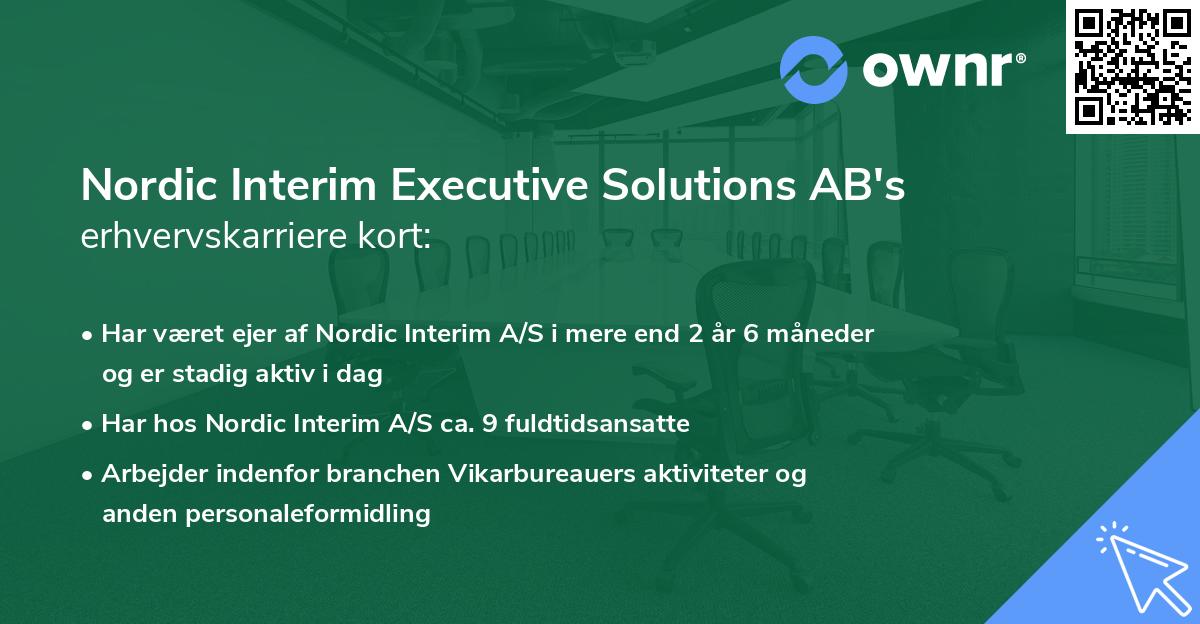 ownr®

Nordic Interim Executive Solutions AB's erhvervskarriere kort:

• Har været ejer af Nordic Interim A/S i mere end 2 år 6 måneder og er stadig aktiv i dag
• Har hos Nordic Interim A/S ca. 9 fuldtidsansatte
• Arbejder indenfor branchen Vikarbureauers aktiviteter og anden personaleformidling